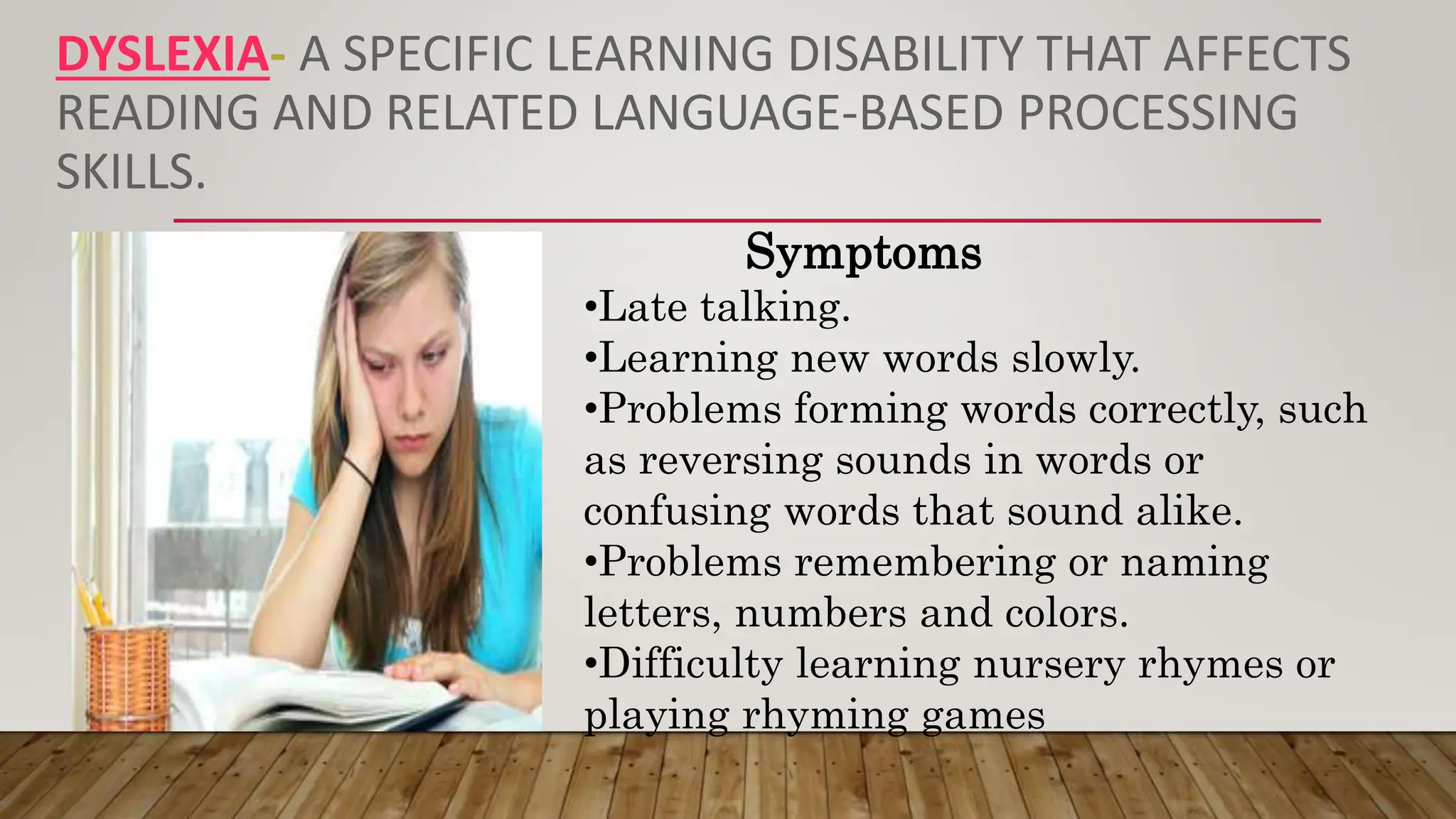 DYSLEXIA- A SPECIFIC LEARNING DISABILITY THAT AFFECTS READING AND RELATED LANGUAGE-BASED PROCESSING SKILLS.

Symptoms

•Late talking.
•Learning new words slowly.
•Problems forming words correctly, such as reversing sounds in words or confusing words that sound alike.
•Problems remembering or naming letters, numbers and colors.
•Difficulty learning nursery rhymes or playing rhyming games